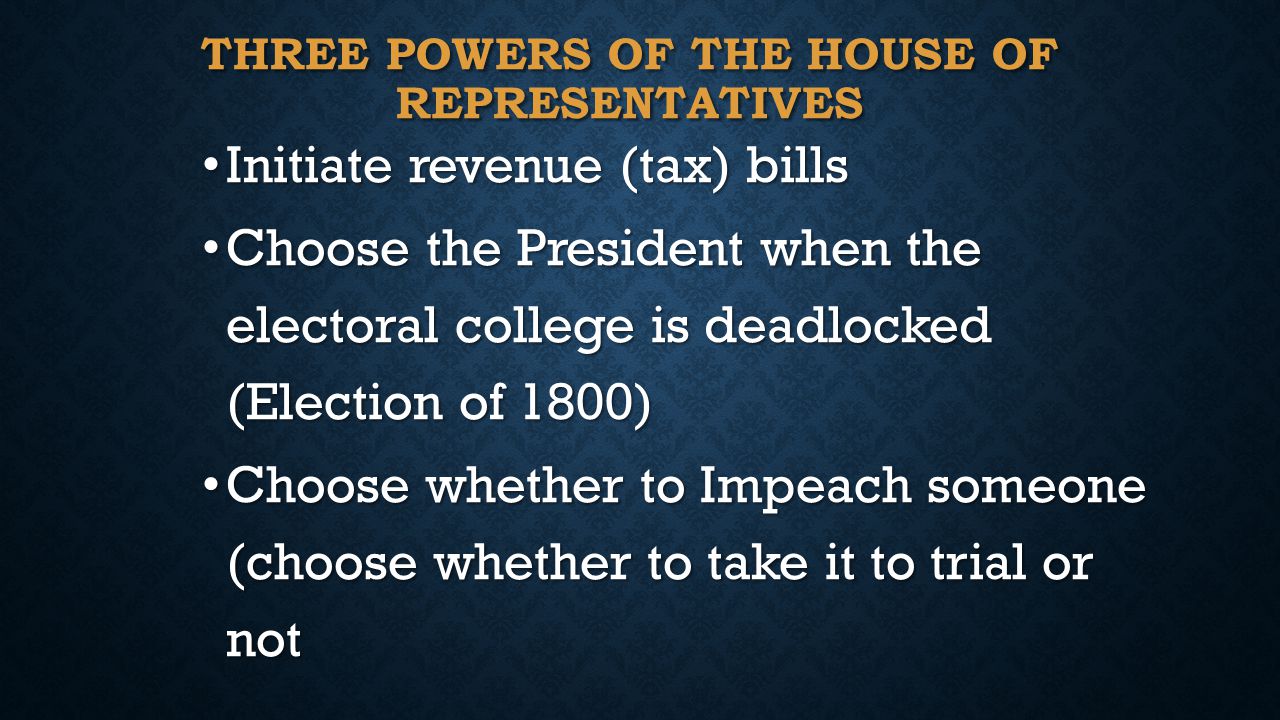 THREE POWERS OF THE HOUSE OF REPRESENTATIVES

• Initiate revenue (tax) bills

• Choose the President when the electoral college is deadlocked (Election of 1800)

• Choose whether to Impeach someone (choose whether to take it to trial or not